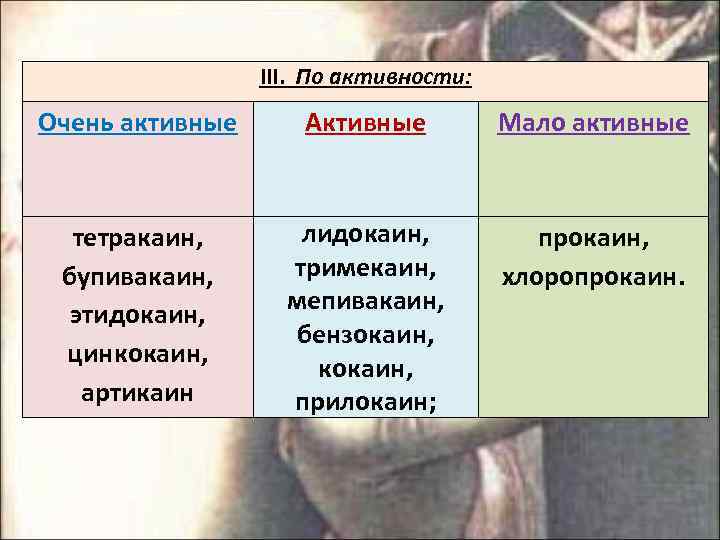 III. По активности:

| Очень активные | Активные | Мало активные |
|---|---|---|
| тетракаин, бупивакаин, этидокаин, цинкокаин, артикаин | лидокаин, тримекаин, мепивакаин, бензокаин, кокаин, прилокаин; | прокаин, хлоропрокаин. |